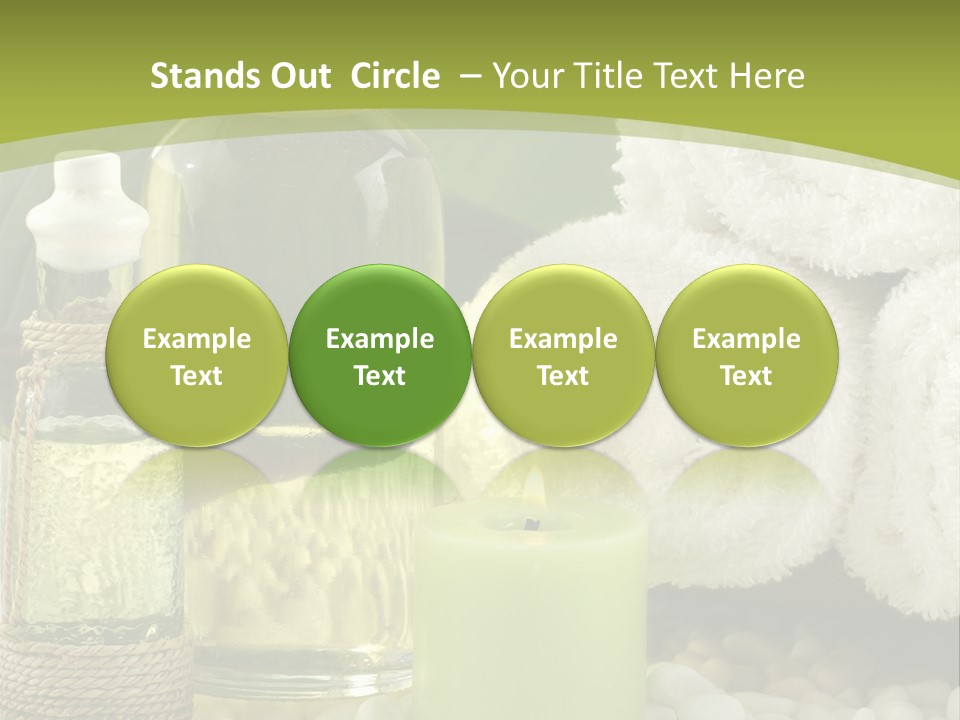 Stands Out Circle – Your Title Text Here

Example Text

Example Text

Example Text

Example Text